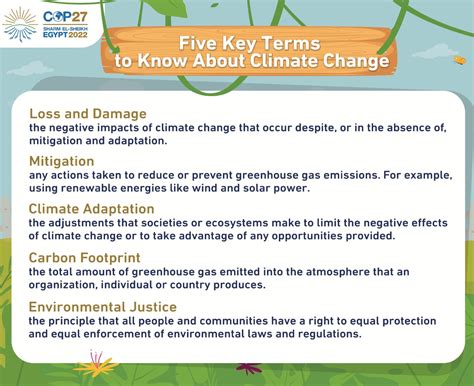 COP27
SHARM EL-SHEIKH
EGYPT 2022

Five Key Terms to Know About Climate Change

Loss and Damage
the negative impacts of climate change that occur despite, or in the absence of, mitigation and adaptation.

Mitigation
any actions taken to reduce or prevent greenhouse gas emissions. For example, using renewable energies like wind and solar power.

Climate Adaptation
the adjustments that societies or ecosystems make to limit the negative effects of climate change or to take advantage of any opportunities provided.

Carbon Footprint
the total amount of greenhouse gas emitted into the atmosphere that an organization, individual or country produces.

Environmental Justice
the principle that all people and communities have a right to equal protection and equal enforcement of environmental laws and regulations.